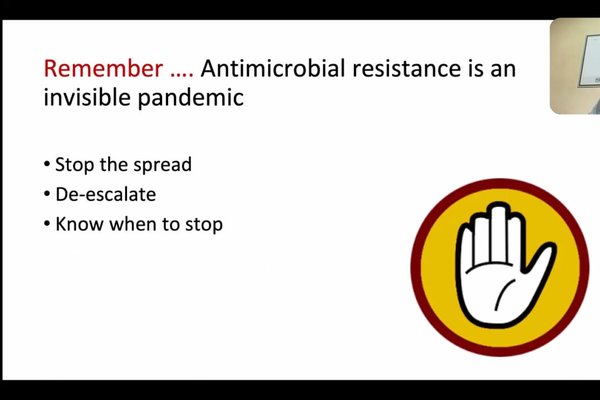 Remember …. Antimicrobial resistance is an invisible pandemic

• Stop the spread
• De-escalate
• Know when to stop